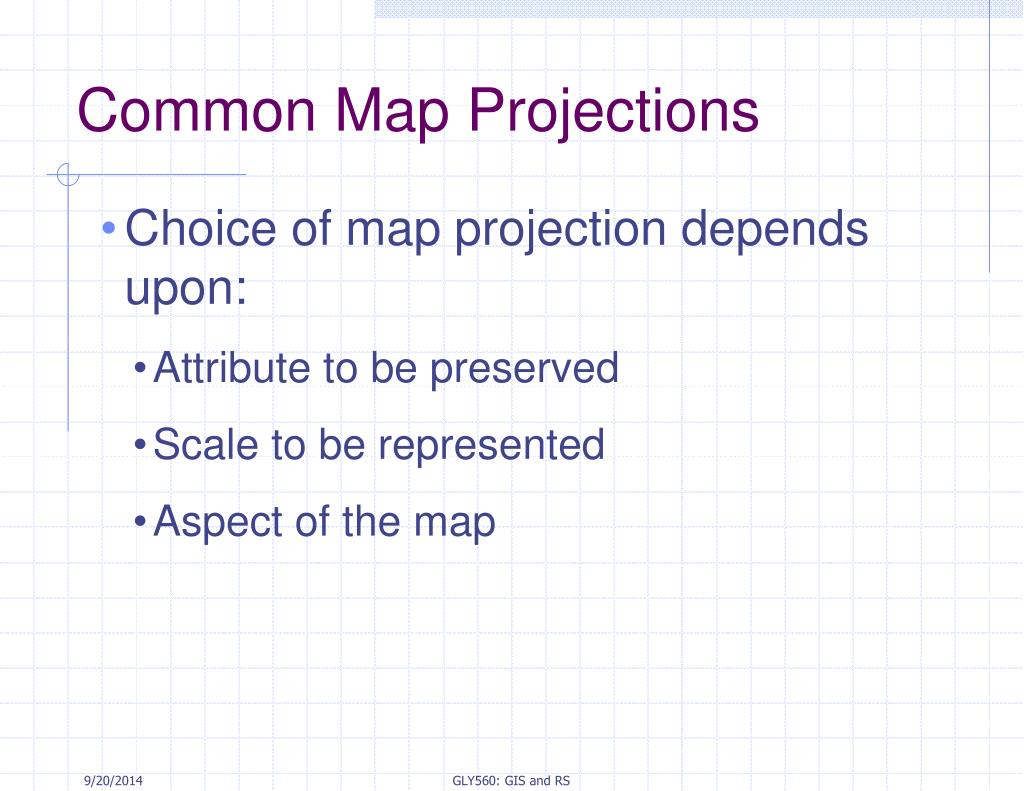 Common Map Projections

• Choice of map projection depends upon:

• Attribute to be preserved

• Scale to be represented

• Aspect of the map

9/20/2014

GLY560: GIS and RS